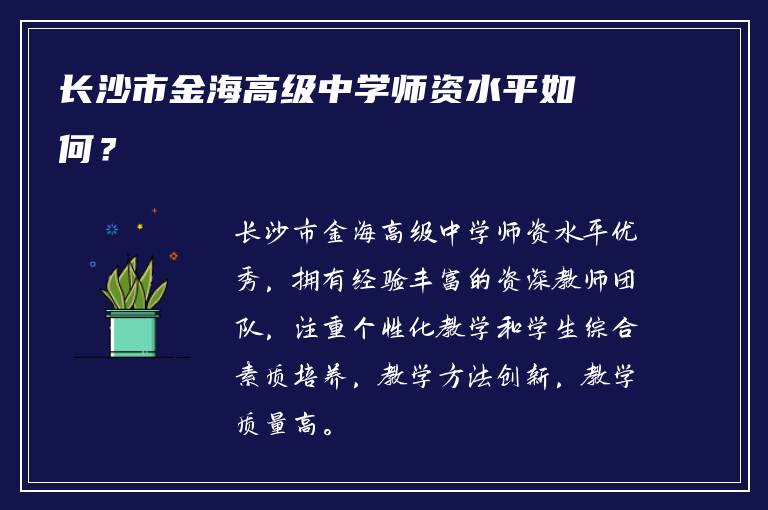 长沙市金海高级中学师资水平如何？

长沙市金海高级中学师资水平优秀，拥有经验丰富的资深教师团队，注重个性化教学和学生综合素质培养，教学方法创新，教学质量高。